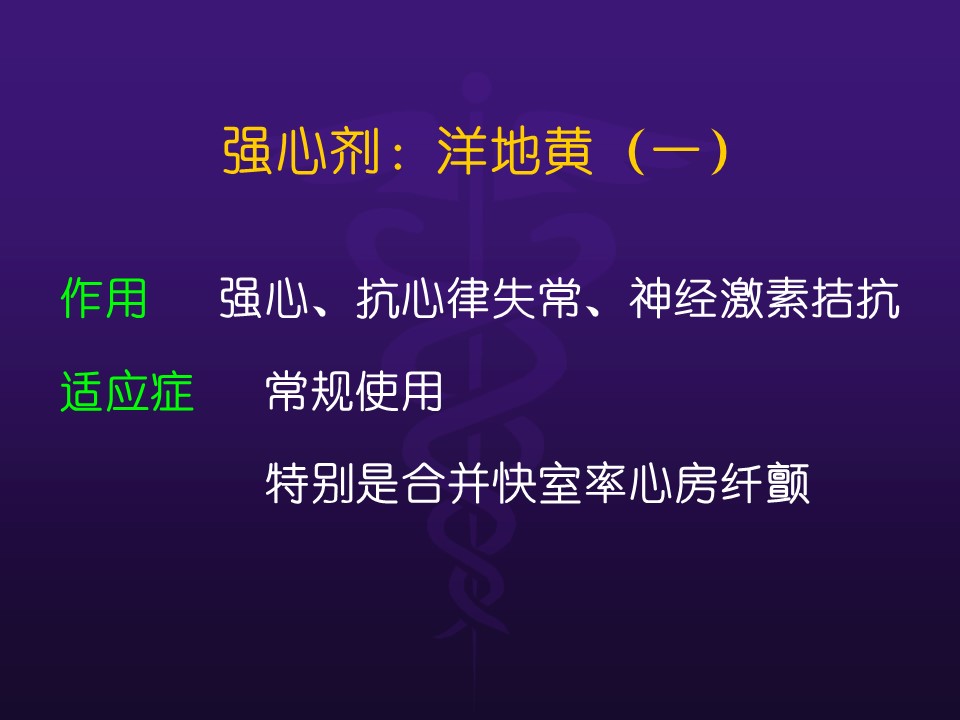 强心剂：洋地黄（一）

作用　强心、抗心律失常、神经激素拮抗

适应症　常规使用

特别是合并快室率心房纤颤